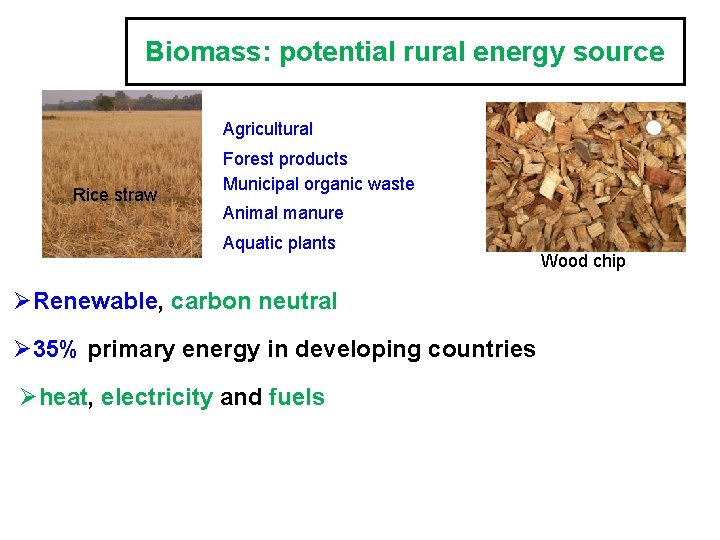 Biomass: potential rural energy source

Rice straw

Agricultural
Forest products
Municipal organic waste
Animal manure
Aquatic plants

Wood chip

➢Renewable, carbon neutral

➢35% primary energy in developing countries

➢heat, electricity and fuels